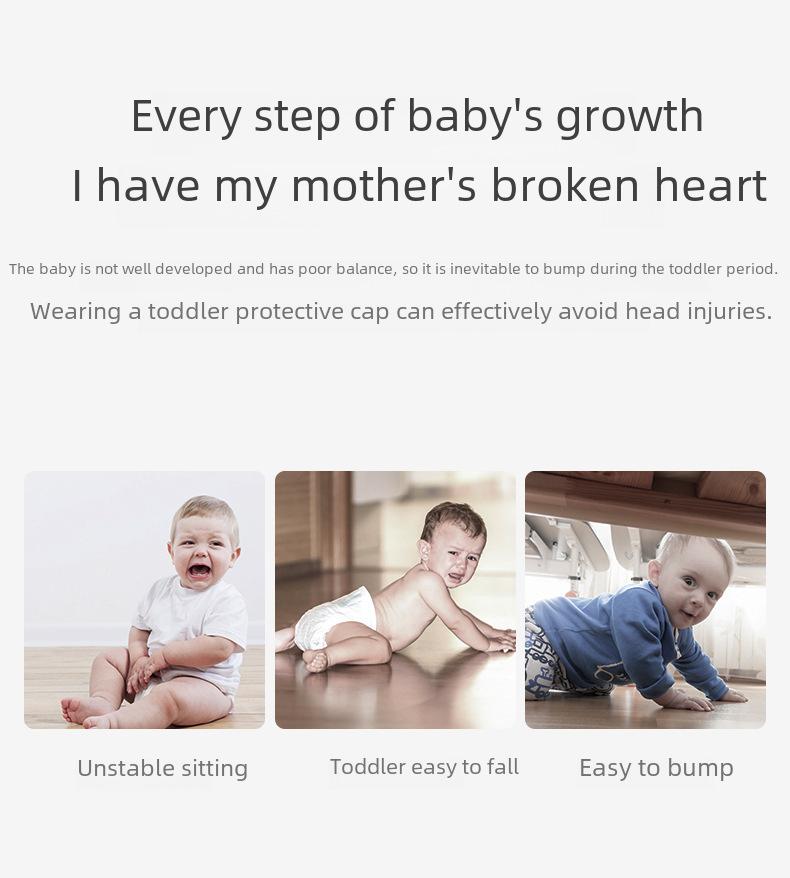 Every step of baby's growth
I have my mother's broken heart

The baby is not well developed and has poor balance, so it is inevitable to bump during the toddler period.

Wearing a toddler protective cap can effectively avoid head injuries.

Unstable sitting

Toddler easy to fall

Easy to bump